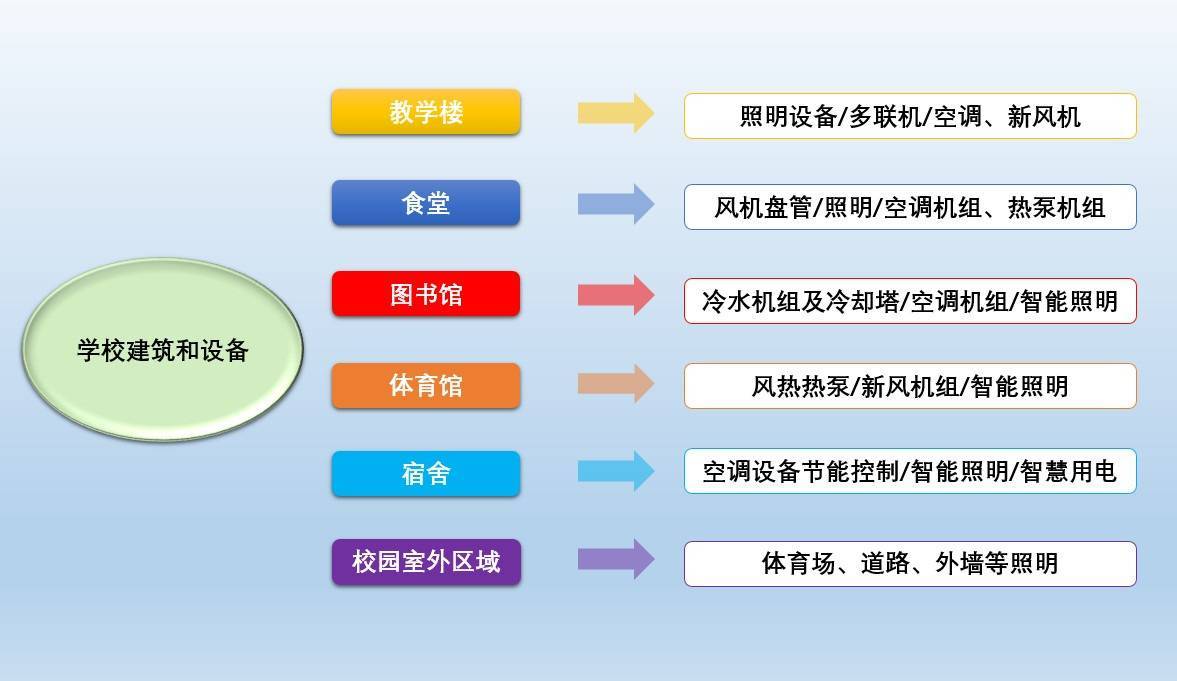 学校建筑和设备

教学楼
照明设备/多联机/空调、新风机

食堂
风机盘管/照明/空调机组、热泵机组

图书馆
冷水机组及冷却塔/空调机组/智能照明

体育馆
风热热泵/新风机组/智能照明

宿舍
空调设备节能控制/智能照明/智慧用电

校园室外区域
体育场、道路、外墙等照明